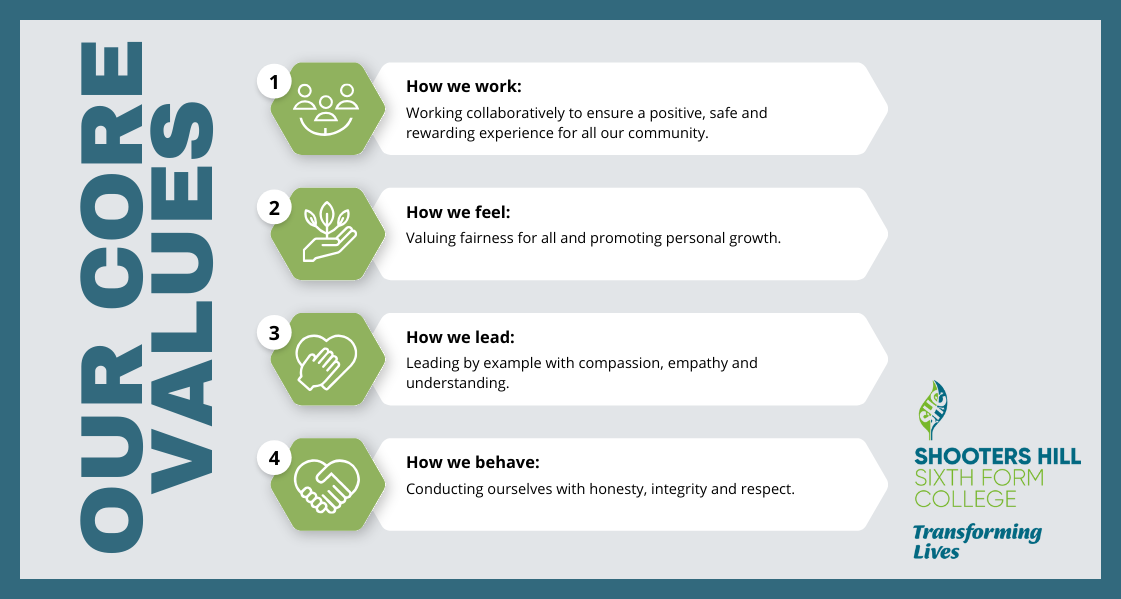 OUR CORE VALUES

1
How we work:
Working collaboratively to ensure a positive, safe and rewarding experience for all our community.

2
How we feel:
Valuing fairness for all and promoting personal growth.

3
How we lead:
Leading by example with compassion, empathy and understanding.

4
How we behave:
Conducting ourselves with honesty, integrity and respect.

SHC
SHOOTERS HILL
SIXTH FORM
COLLEGE
Transforming Lives